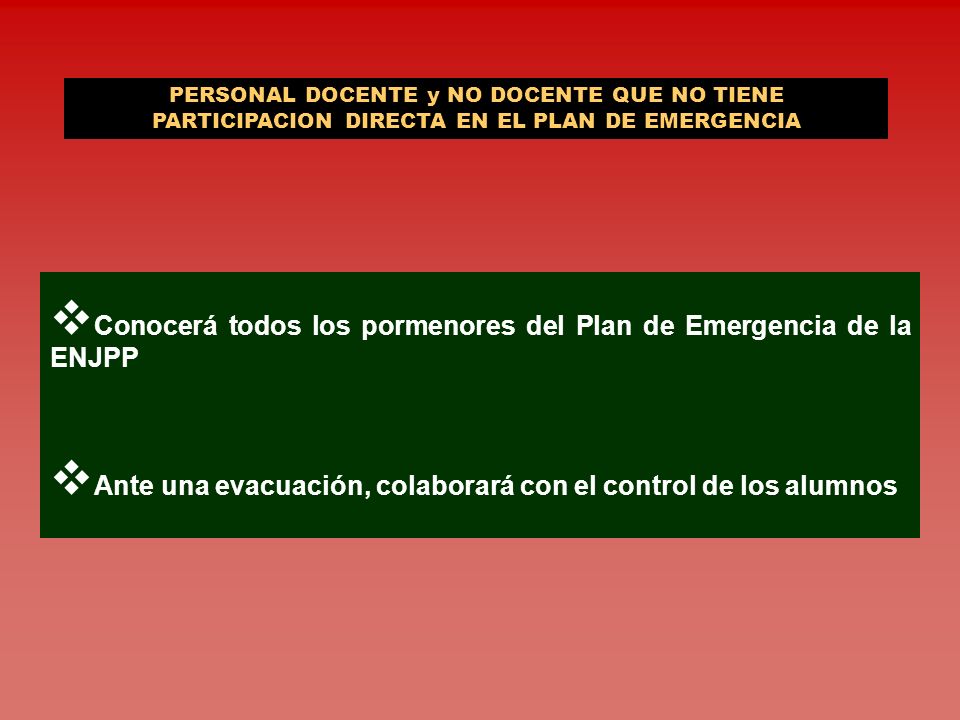 PERSONAL DOCENTE y NO DOCENTE QUE NO TIENE PARTICIPACION DIRECTA EN EL PLAN DE EMERGENCIA

❖ Conocerá todos los pormenores del Plan de Emergencia de la ENJPP

❖ Ante una evacuación, colaborará con el control de los alumnos